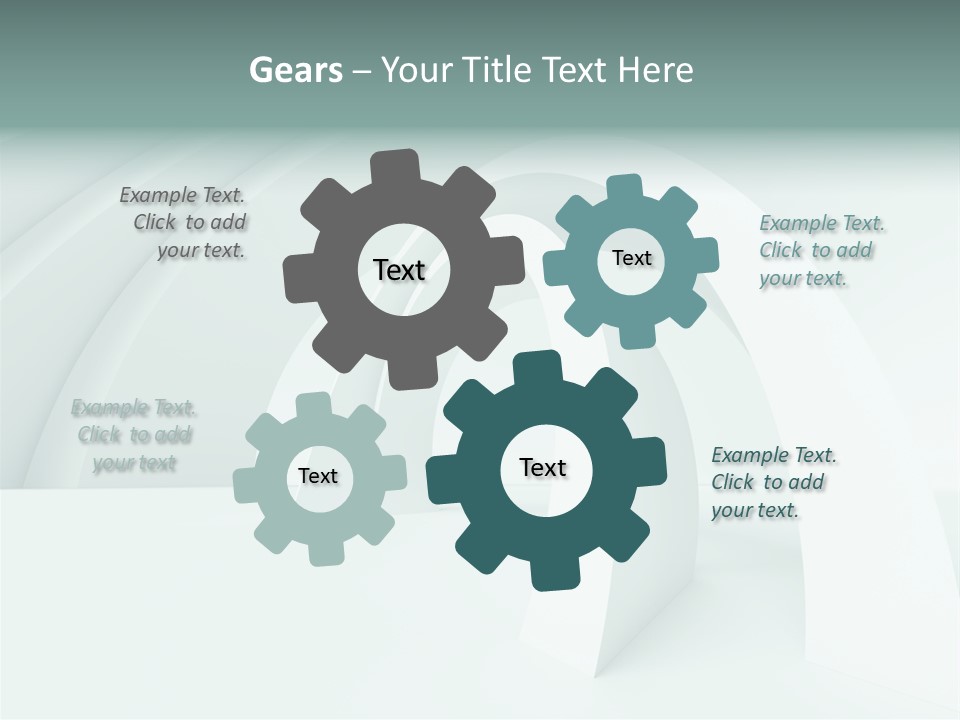 Gears – Your Title Text Here

Example Text. Click to add your text.

Text

Text

Example Text. Click to add your text.

Example Text. Click to add your text

Text

Text

Example Text. Click to add your text.